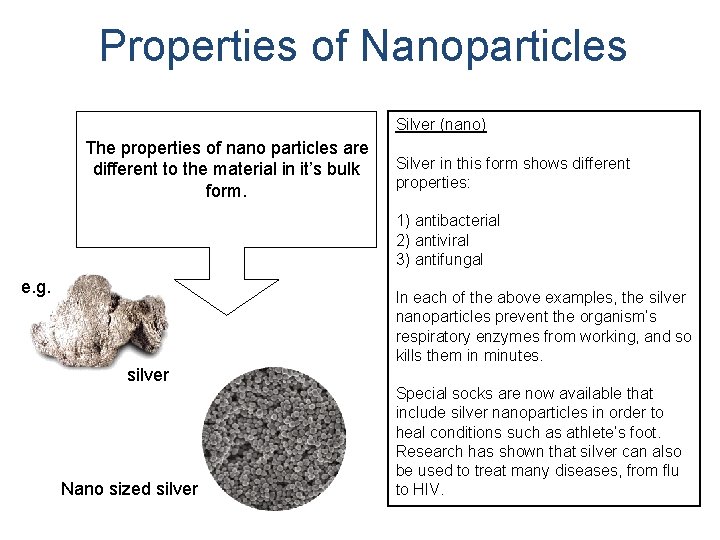 Properties of Nanoparticles

The properties of nano particles are different to the material in it's bulk form.

e.g.

silver

Nano sized silver

Silver (nano)

Silver in this form shows different properties:

1) antibacterial
2) antiviral
3) antifungal

In each of the above examples, the silver nanoparticles prevent the organism's respiratory enzymes from working, and so kills them in minutes.

Special socks are now available that include silver nanoparticles in order to heal conditions such as athlete's foot. Research has shown that silver can also be used to treat many diseases, from flu to HIV.